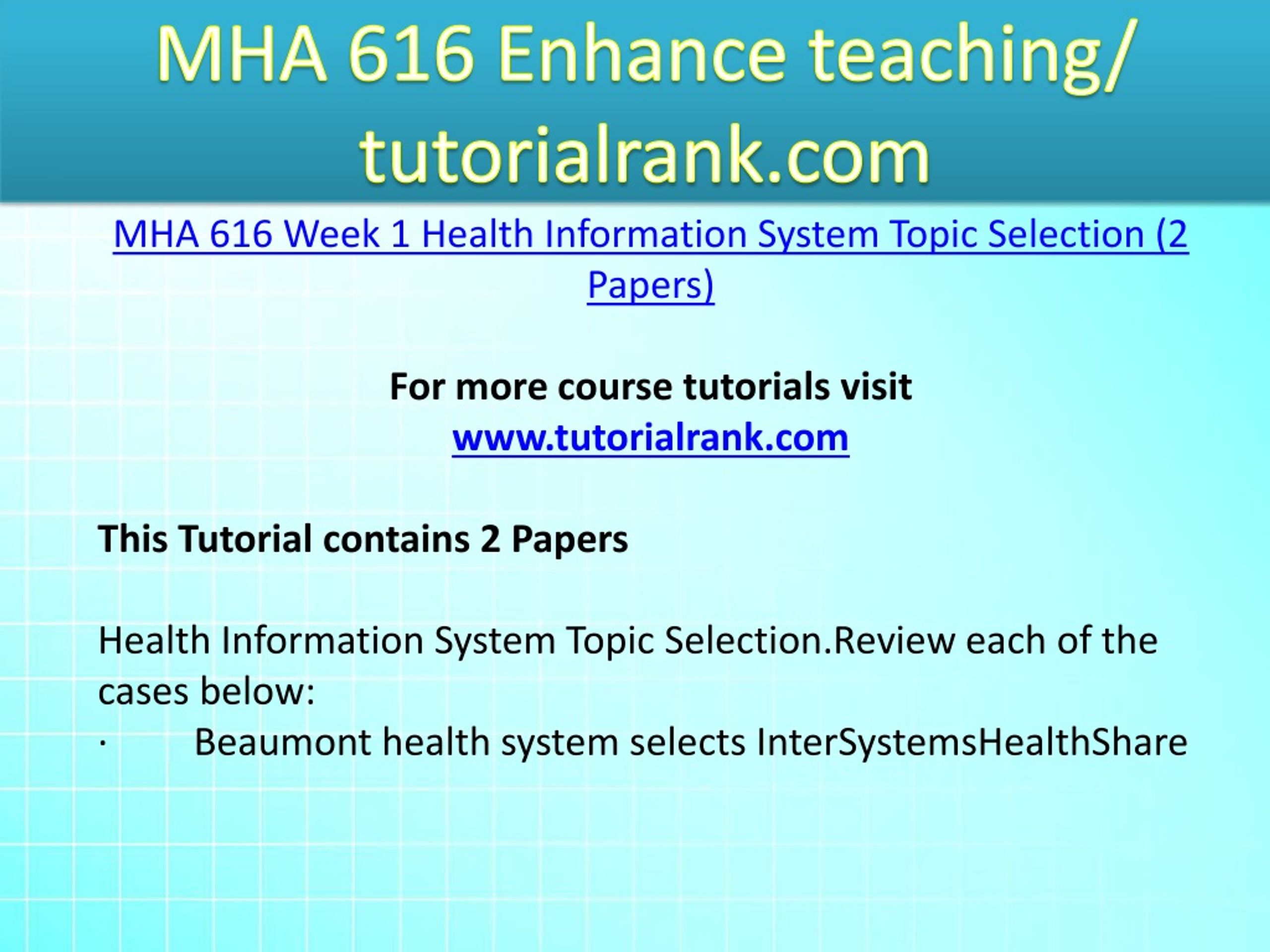 MHA 616 Enhance teaching/ tutorialrank.com

MHA 616 Week 1 Health Information System Topic Selection (2 Papers)

For more course tutorials visit
www.tutorialrank.com

This Tutorial contains 2 Papers

Health Information System Topic Selection.Review each of the cases below:
· Beaumont health system selects InterSystemsHealthShare